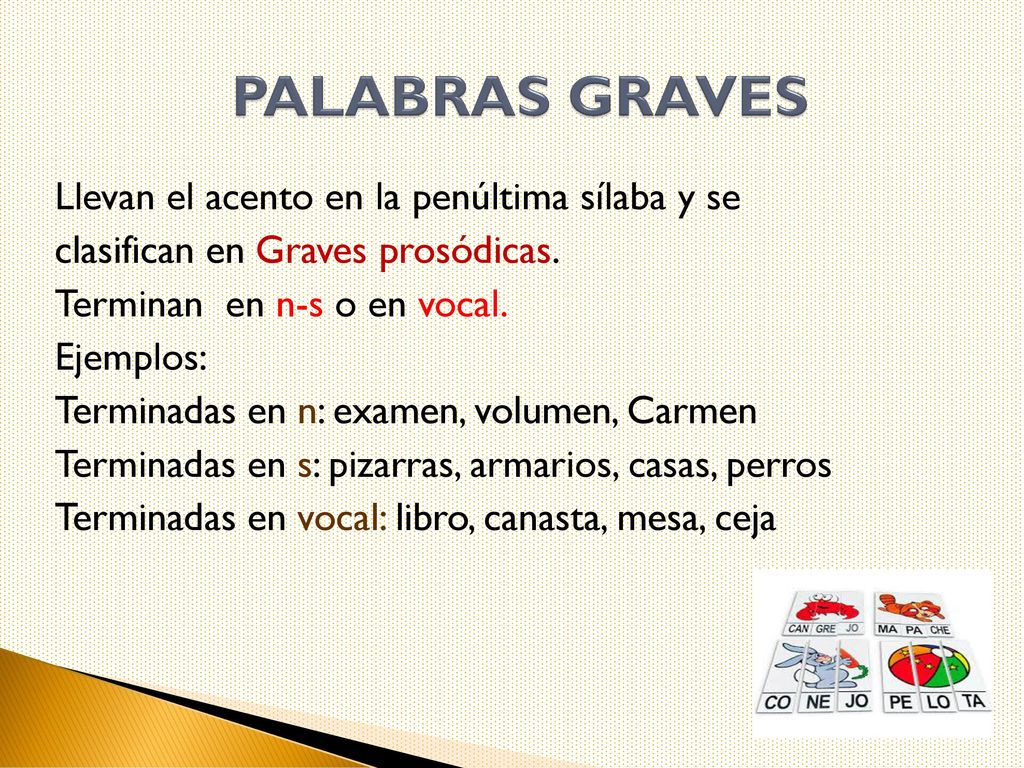 PALABRAS GRAVES

Llevan el acento en la penúltima sílaba y se clasifican en Graves prosódicas.
Terminan en n-s o en vocal.
Ejemplos:
Terminadas en n: examen, volumen, Carmen
Terminadas en s: pizarras, armarios, casas, perros
Terminadas en vocal: libro, canasta, mesa, ceja

CAN GRE JO
MA PA CHE
CO NE JO
PE LO TA